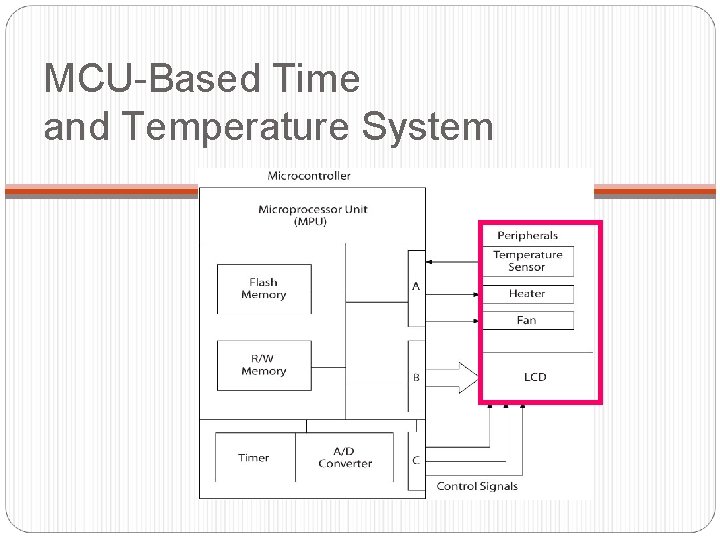 MCU-Based Time and Temperature System

Microcontroller

Microprocessor Unit (MPU)

Flash Memory

R/W Memory

Timer

A/D Converter

A

B

C

Peripherals

Temperature Sensor

Heater

Fan

LCD

Control Signals